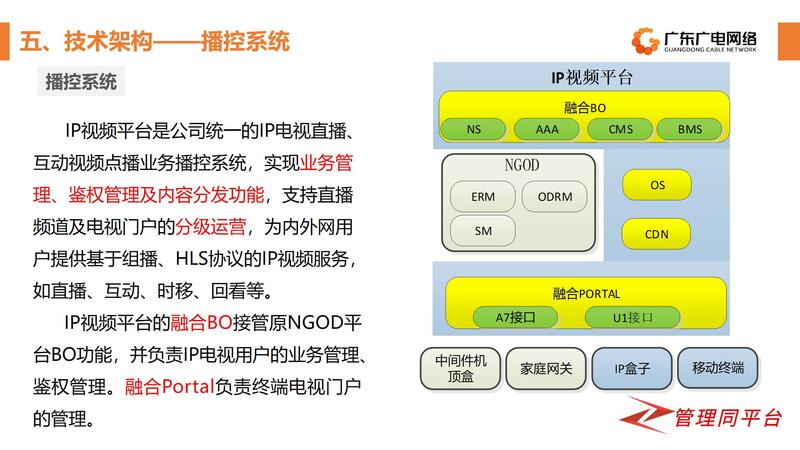 五、技术架构——播控系统

广东广电网络
GUANGDONG CABLE NETWORK

播控系统

IP视频平台是公司统一的IP电视直播、互动视频点播业务播控系统，实现业务管理、鉴权管理及内容分发功能，支持直播频道及电视门户的分级运营，为内外网用户提供基于组播、HLS协议的IP视频服务，如直播、互动、时移、回看等。

IP视频平台的融合BO接管原NGOD平台BO功能，并负责IP电视用户的业务管理、鉴权管理。融合Portal负责终端电视门户的管理。

IP视频平台

融合BO

NS

AAA

CMS

BMS

NGOD

ERM

ODRM

SM

OS

CDN

融合PORTAL

A7接口

U1接口

中间件机顶盒

家庭网关

IP盒子

移动终端

管理同平台